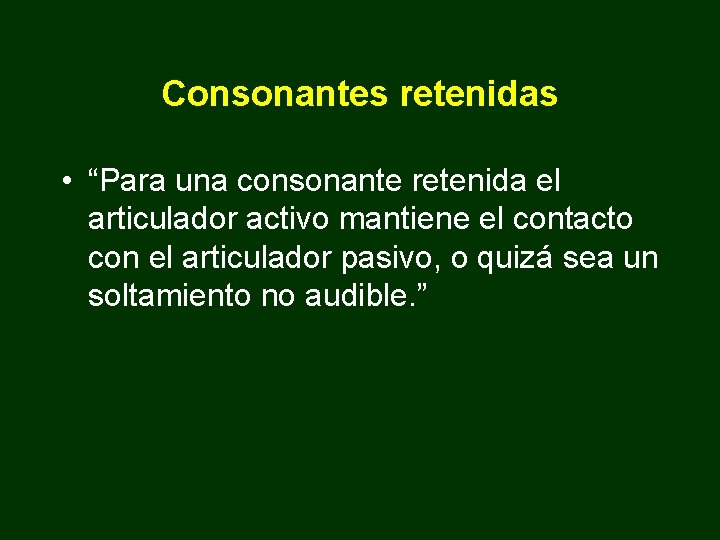 Consonantes retenidas

• “Para una consonante retenida el articulador activo mantiene el contacto con el articulador pasivo, o quizá sea un soltamiento no audible.”